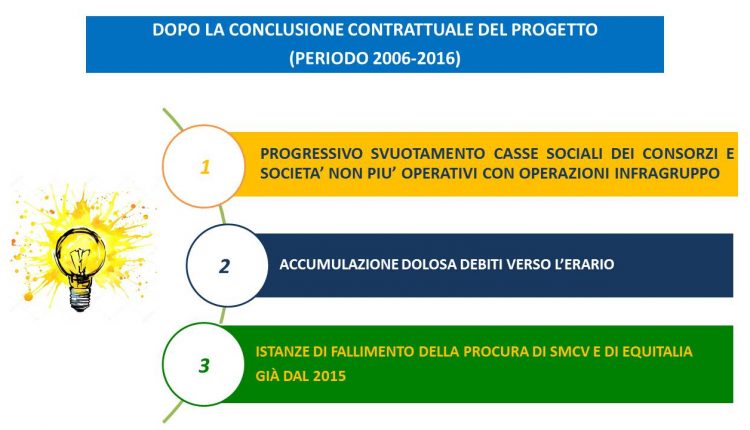 DOPO LA CONCLUSIONE CONTRATTUALE DEL PROGETTO
(PERIODO 2006-2016)

1

PROGRESSIVO SVUOTAMENTO CASSE SOCIALI DEI CONSORZI E SOCIETA' NON PIU' OPERATIVI CON OPERAZIONI INFRAGRUPPO

2

ACCUMULAZIONE DOLOSA DEBITI VERSO L'ERARIO

3

ISTANZE DI FALLIMENTO DELLA PROCURA DI SMCV E DI EQUITALIA GIÀ DAL 2015